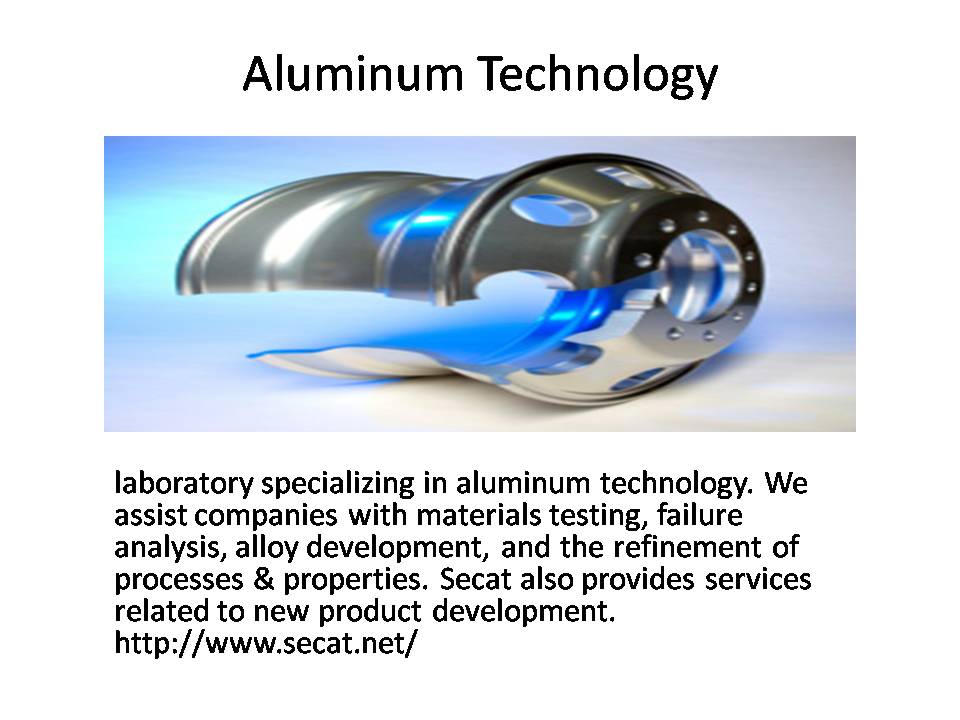 Aluminum Technology

laboratory specializing in aluminum technology. We assist companies with materials testing, failure analysis, alloy development, and the refinement of processes & properties. Secat also provides services related to new product development. http://www.secat.net/